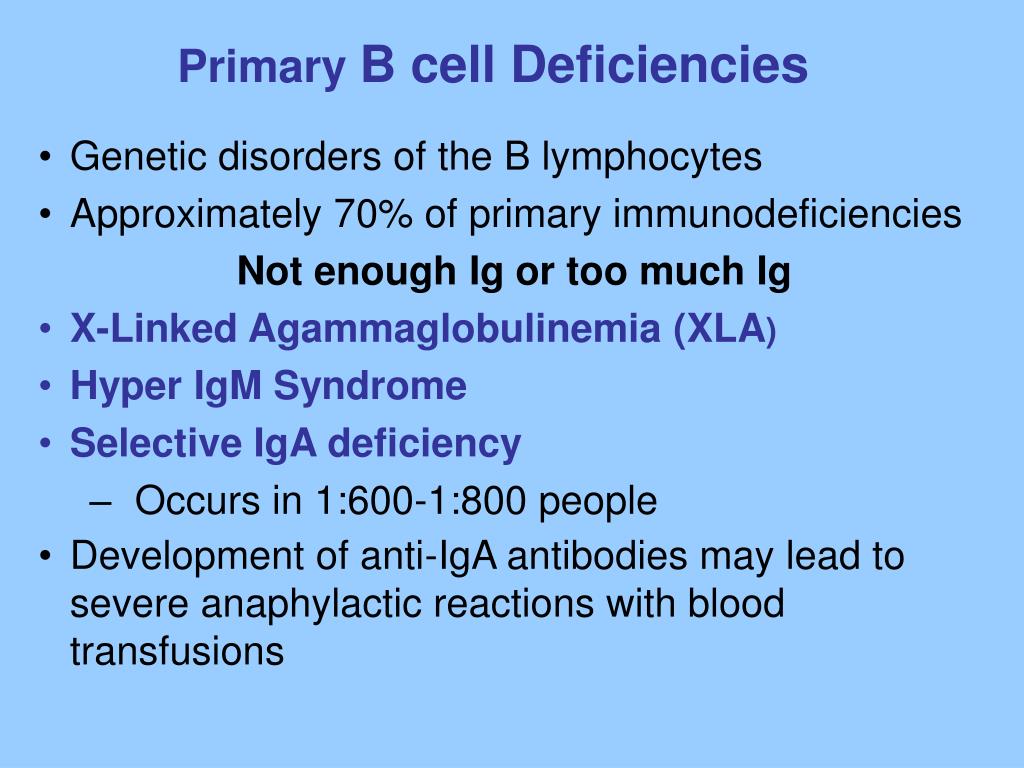 Primary B cell Deficiencies

• Genetic disorders of the B lymphocytes
• Approximately 70% of primary immunodeficiencies

Not enough Ig or too much Ig

• X-Linked Agammaglobulinemia (XLA)
• Hyper IgM Syndrome
• Selective IgA deficiency
– Occurs in 1:600-1:800 people
• Development of anti-IgA antibodies may lead to severe anaphylactic reactions with blood transfusions